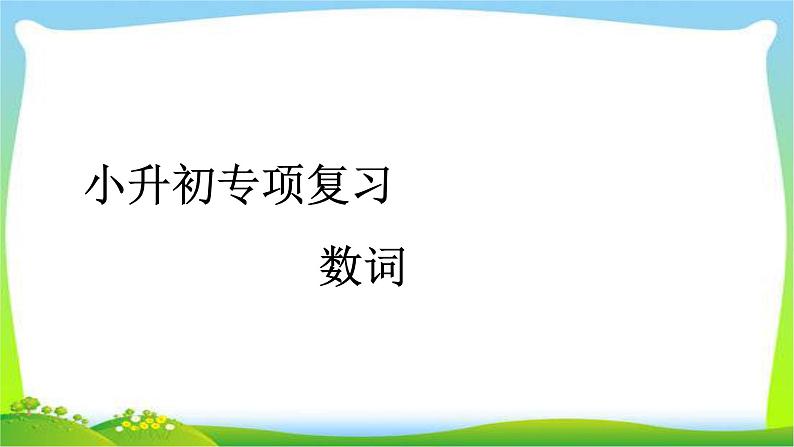 小升初专项复习

数词